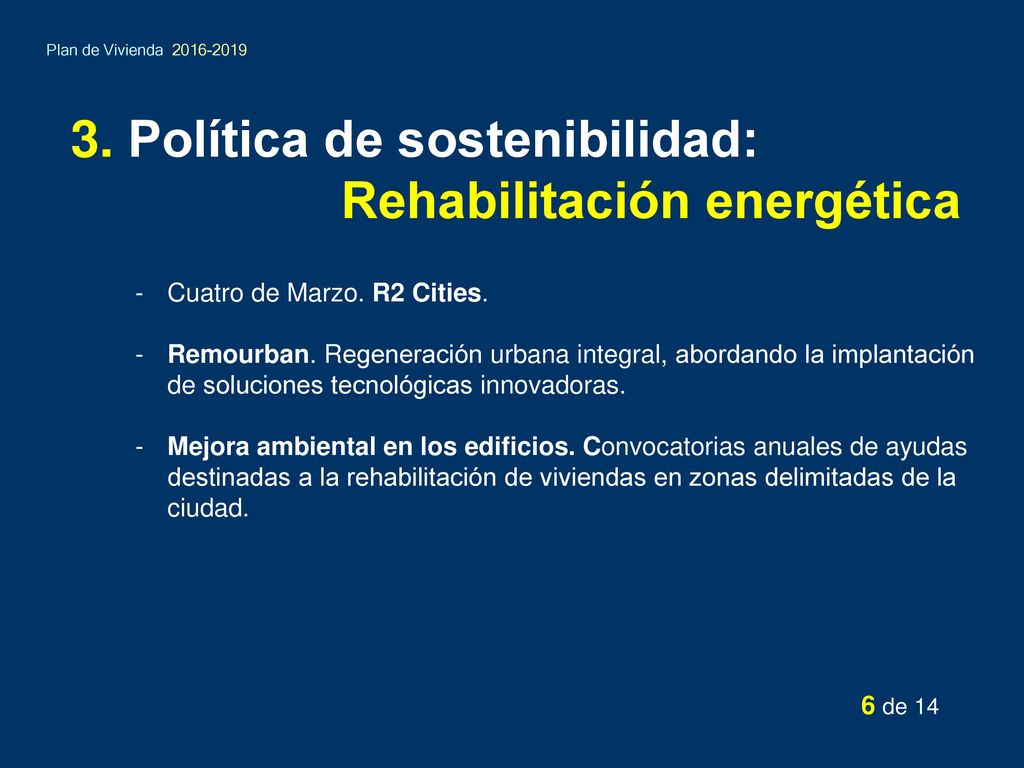 Plan de Vivienda 2016-2019

3. Política de sostenibilidad:
Rehabilitación energética

- Cuatro de Marzo. R2 Cities.

- Remourban. Regeneración urbana integral, abordando la implantación de soluciones tecnológicas innovadoras.

- Mejora ambiental en los edificios. Convocatorias anuales de ayudas destinadas a la rehabilitación de viviendas en zonas delimitadas de la ciudad.

6 de 14